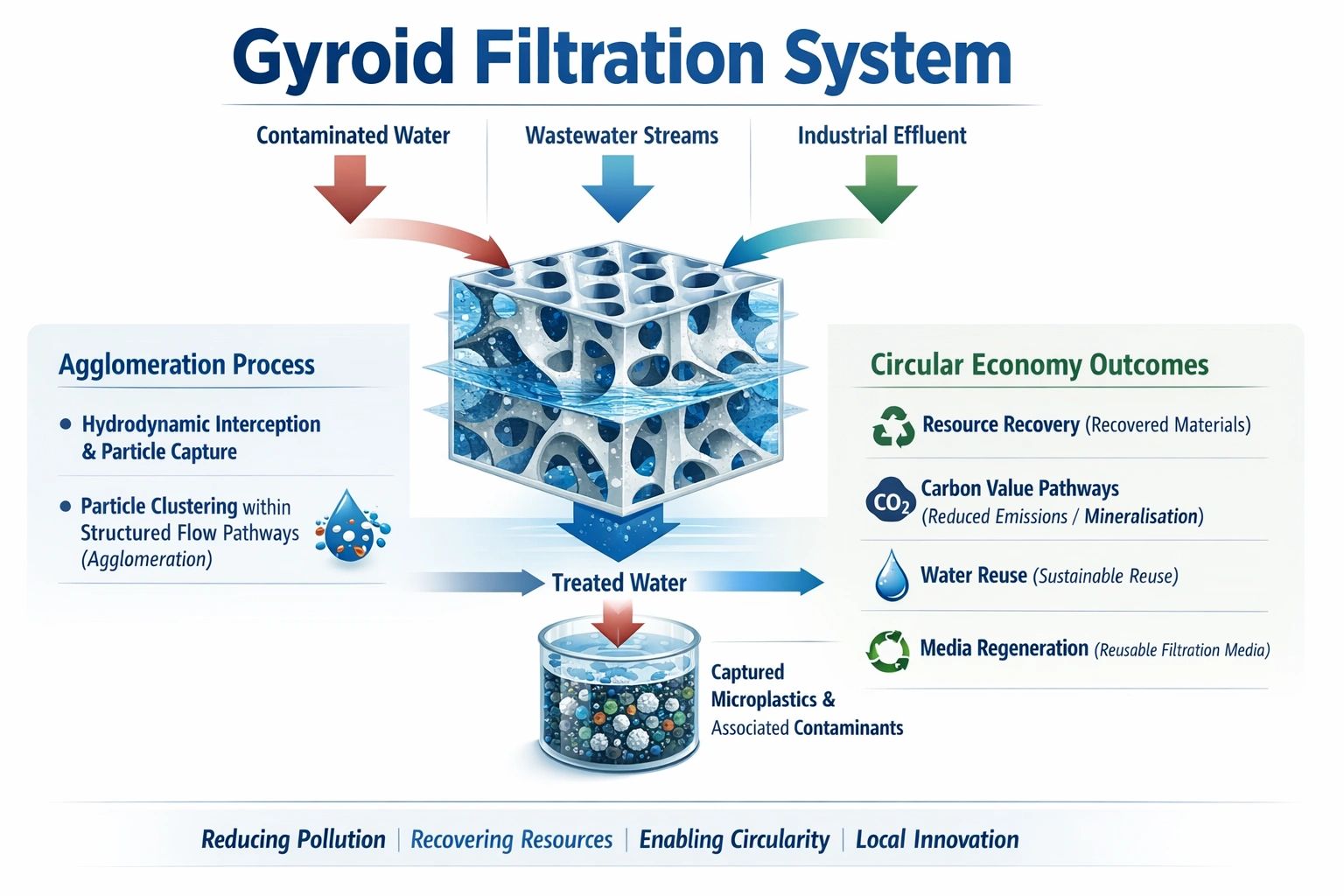 Gyroid Filtration System

Contaminated Water

Wastewater Streams

Industrial Effluent

Agglomeration Process

- Hydrodynamic Interception & Particle Capture
- Particle Clustering within Structured Flow Pathways (Agglomeration)

Treated Water

Captured Microplastics & Associated Contaminants

Circular Economy Outcomes

Resource Recovery (Recovered Materials)

$CO_2$ Carbon Value Pathways (Reduced Emissions / Mineralisation)

Water Reuse (Sustainable Reuse)

Media Regeneration (Reusable Filtration Media)

Reducing Pollution | Recovering Resources | Enabling Circularity | Local Innovation